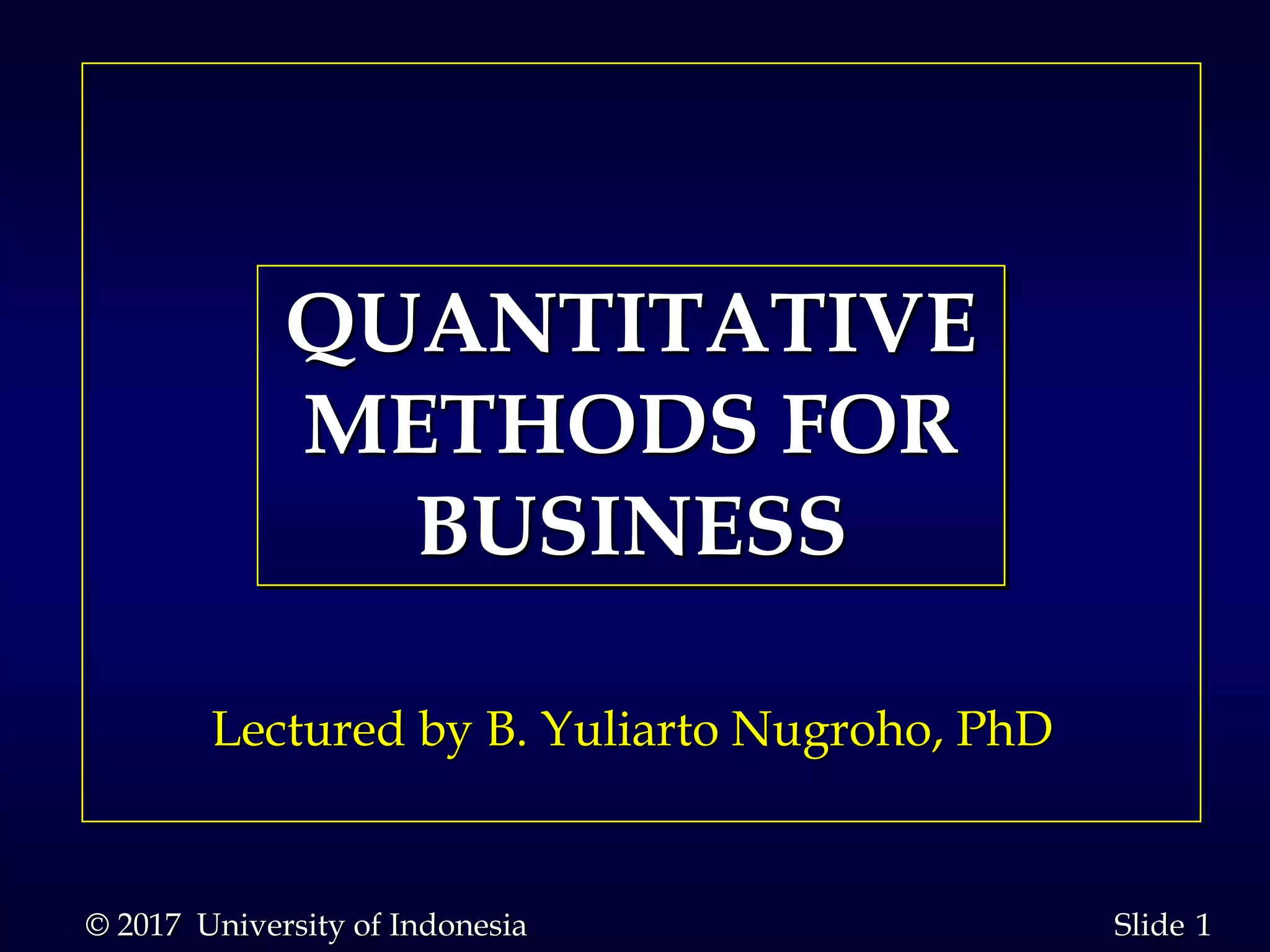 QUANTITATIVE METHODS FOR BUSINESS

Lectured by B. Yuliarto Nugroho, PhD

© 2017 University of Indonesia

Slide 1